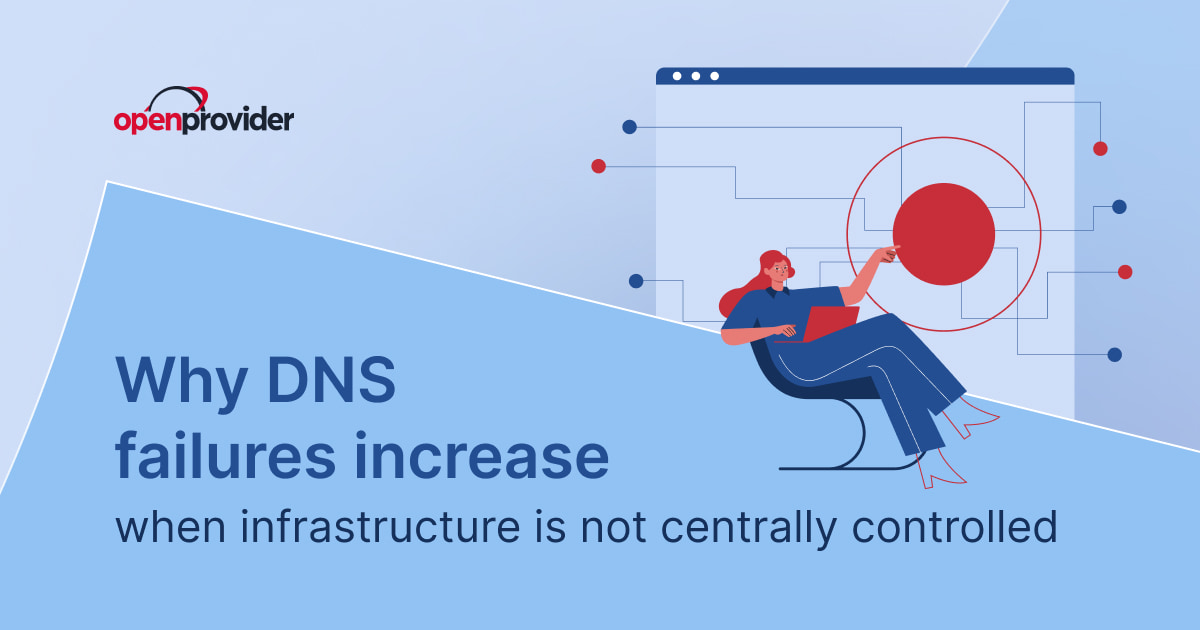 openprovider

Why DNS failures increase

when infrastructure is not centrally controlled